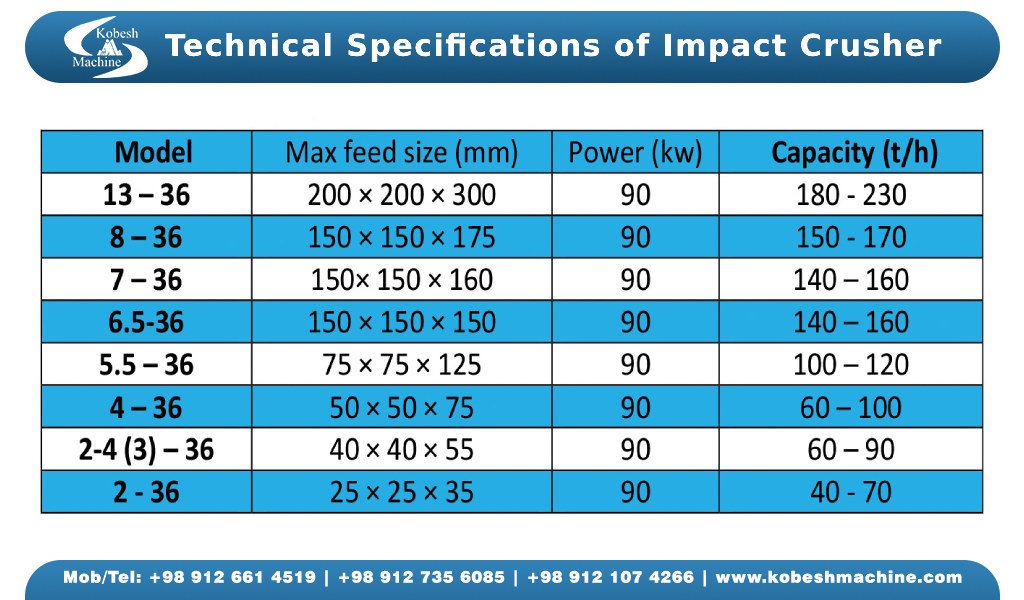 Kobesh Machine

Technical Specifications of Impact Crusher

| Model | Max feed size (mm) | Power (kw) | Capacity (t/h) |
|---|---|---|---|
| 13 – 36 | 200 × 200 × 300 | 90 | 180 - 230 |
| 8 – 36 | 150 × 150 × 175 | 90 | 150 - 170 |
| 7 – 36 | 150× 150 × 160 | 90 | 140 – 160 |
| 6.5-36 | 150 × 150 × 150 | 90 | 140 – 160 |
| 5.5 – 36 | 75 × 75 × 125 | 90 | 100 – 120 |
| 4 – 36 | 50 × 50 × 75 | 90 | 60 – 100 |
| 2-4 (3) – 36 | 40 × 40 × 55 | 90 | 60 – 90 |
| 2 - 36 | 25 × 25 × 35 | 90 | 40 - 70 |

Mob/Tel: +98 912 661 4519 | +98 912 735 6085 | +98 912 107 4266 | www.kobeshmachine.com